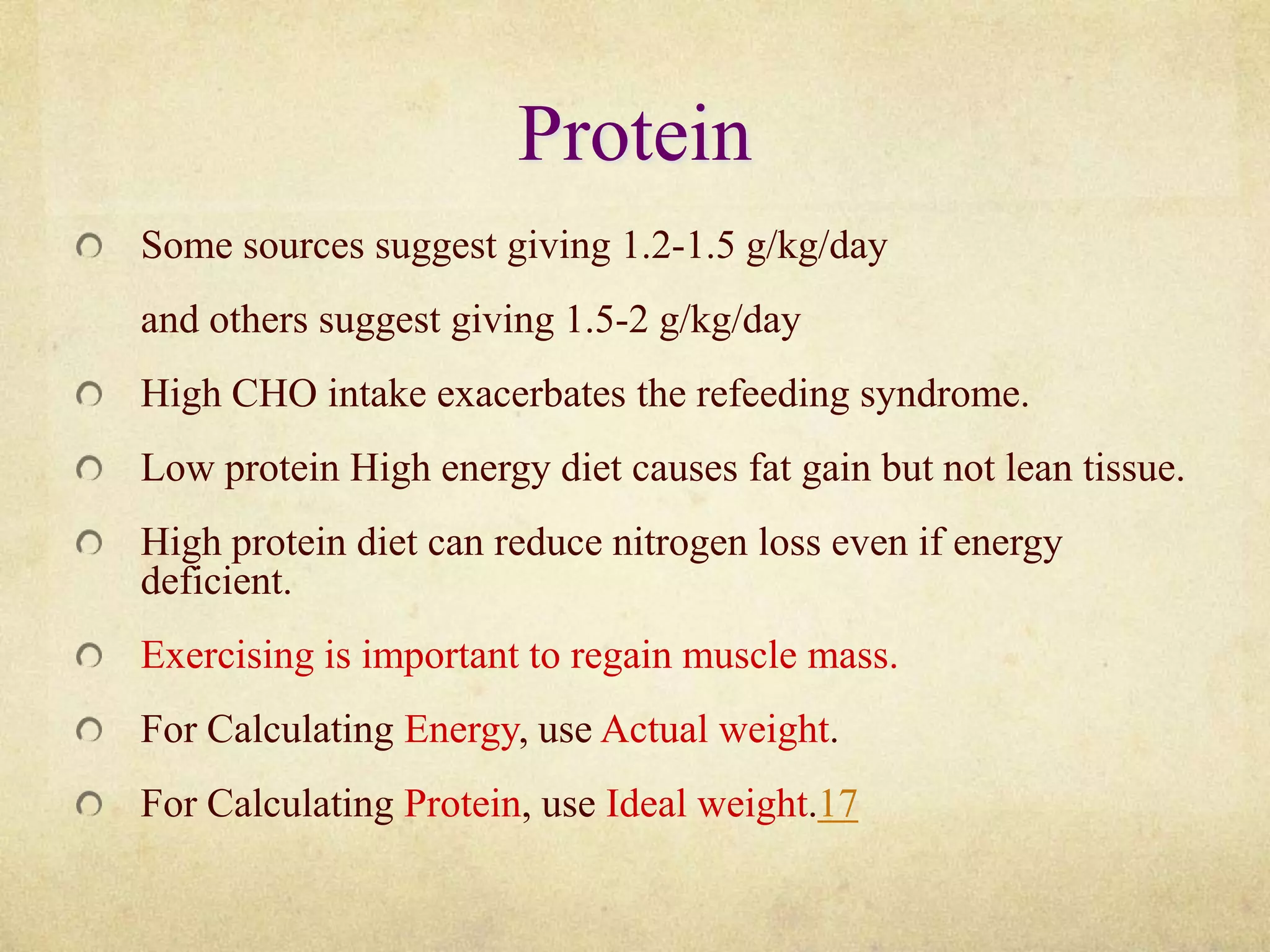 Protein

Some sources suggest giving 1.2-1.5 g/kg/day

and others suggest giving 1.5-2 g/kg/day

High CHO intake exacerbates the refeeding syndrome.

Low protein High energy diet causes fat gain but not lean tissue.

High protein diet can reduce nitrogen loss even if energy deficient.

Exercising is important to regain muscle mass.

For Calculating Energy, use Actual weight.

For Calculating Protein, use Ideal weight.17